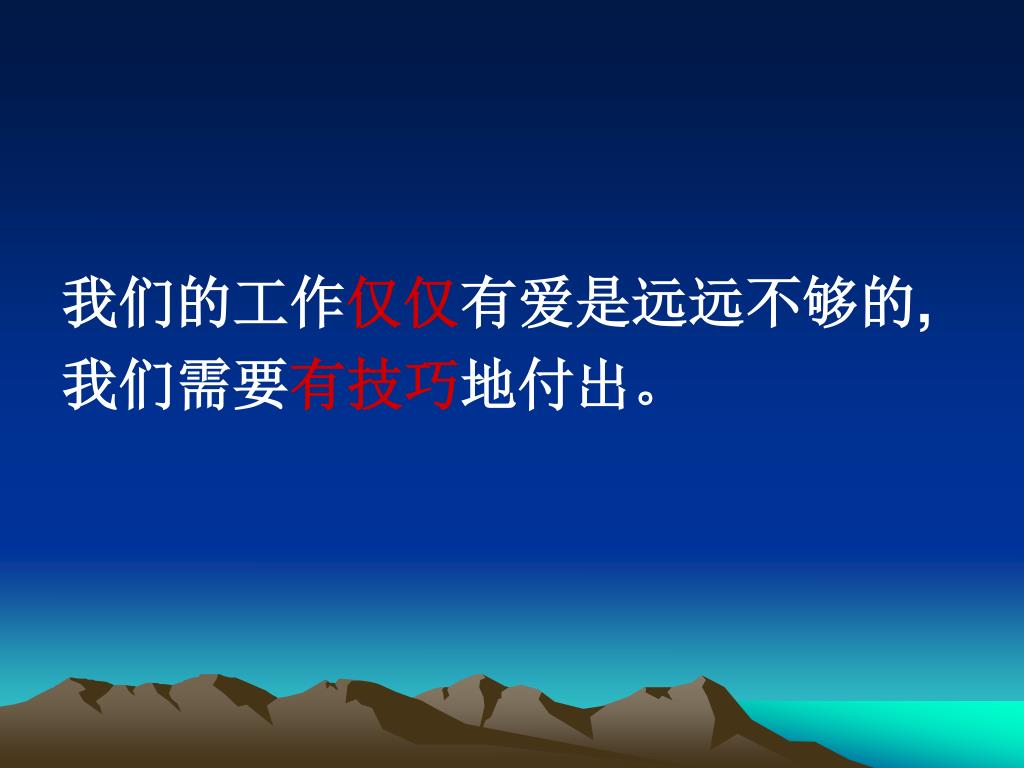 我们的工作仅仅有爱是远远不够的,
我们需要有技巧地付出。